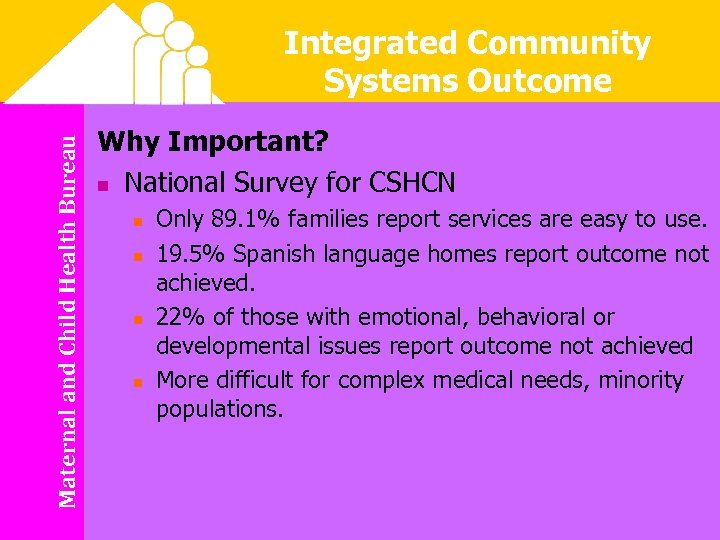 Integrated Community Systems Outcome

Maternal and Child Health Bureau

Why Important?

- National Survey for CSHCN
  - Only 89.1% families report services are easy to use.
  - 19.5% Spanish language homes report outcome not achieved.
  - 22% of those with emotional, behavioral or developmental issues report outcome not achieved
  - More difficult for complex medical needs, minority populations.